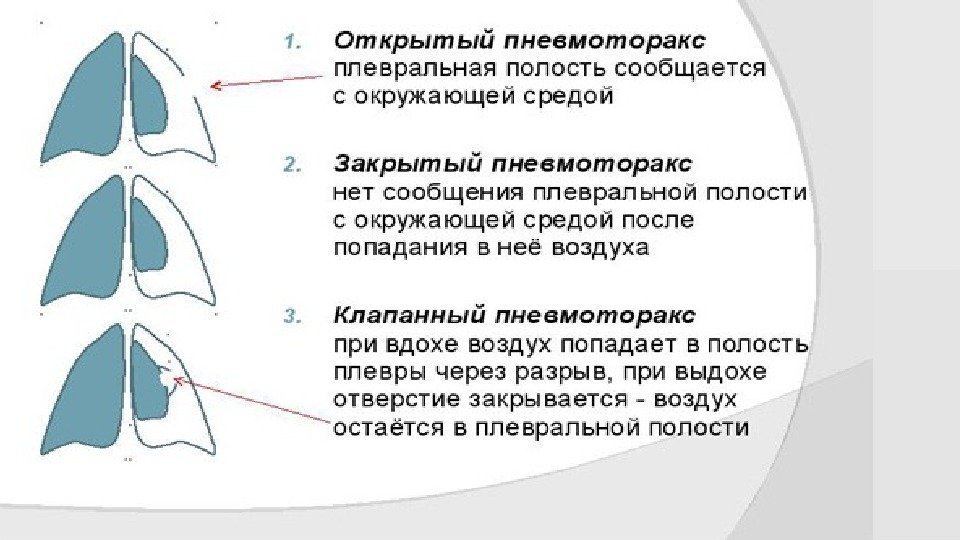 1. Открытый пневмоторакс
плевральная полость сообщается с окружающей средой

2. Закрытый пневмоторакс
нет сообщения плевральной полости с окружающей средой после попадания в неё воздуха

3. Клапанный пневмоторакс
при вдохе воздух попадает в полость плевры через разрыв, при выдохе отверстие закрывается - воздух остаётся в плевральной полости